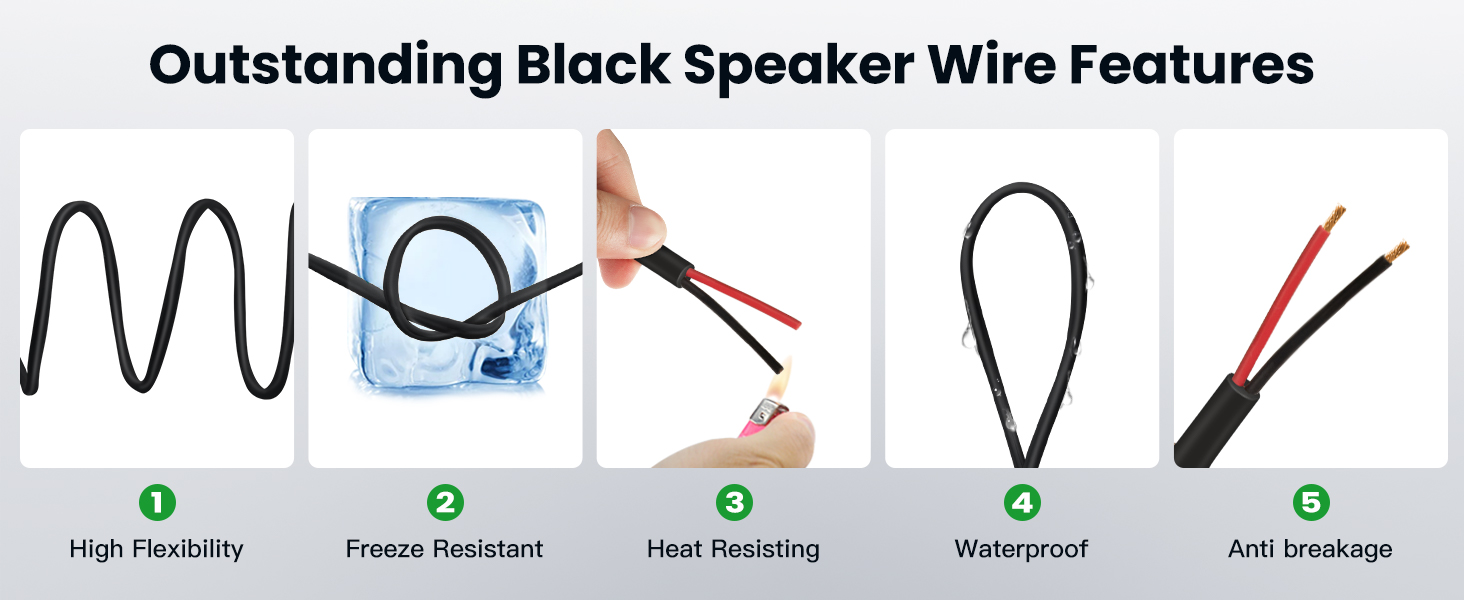 Outstanding Black Speaker Wire Features

1
High Flexibility

2
Freeze Resistant

3
Heat Resisting

4
Waterproof

5
Anti breakage